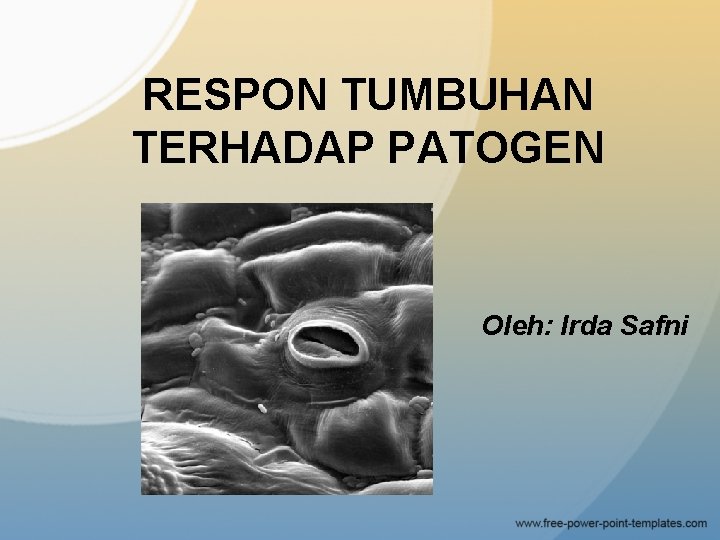 RESPON TUMBUHAN TERHADAP PATOGEN

Oleh: Irda Safni

www.free-power-point-templates.com